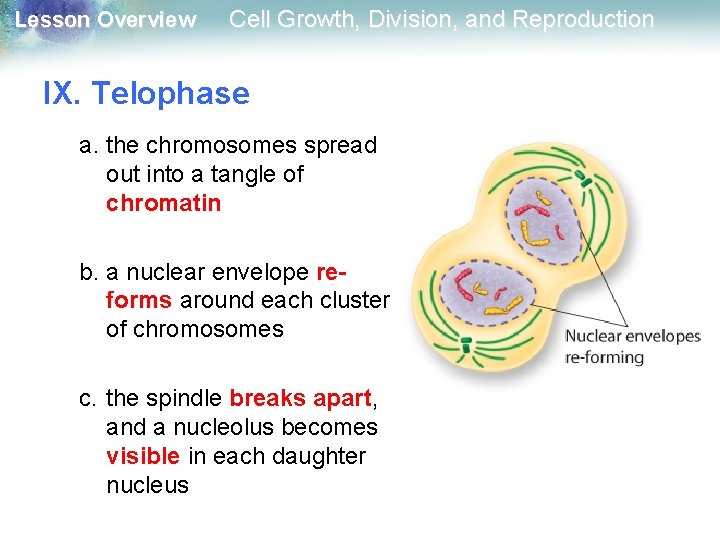 Lesson Overview Cell Growth, Division, and Reproduction

IX. Telophase

a. the chromosomes spread out into a tangle of chromatin

b. a nuclear envelope re-forms around each cluster of chromosomes

c. the spindle breaks apart, and a nucleolus becomes visible in each daughter nucleus

Nuclear envelopes re-forming